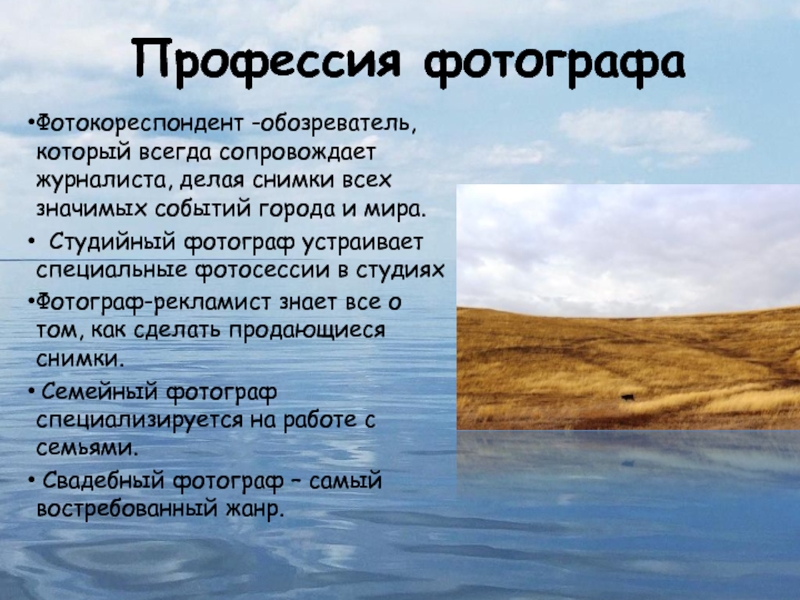 Профессия фотографа

•Фотокореспондент -обозреватель, который всегда сопровождает журналиста, делая снимки всех значимых событий города и мира.

• Студийный фотограф устраивает специальные фотосессии в студиях

•Фотограф-рекламист знает все о том, как сделать продающиеся снимки.

• Семейный фотограф специализируется на работе с семьями.

• Свадебный фотограф – самый востребованный жанр.